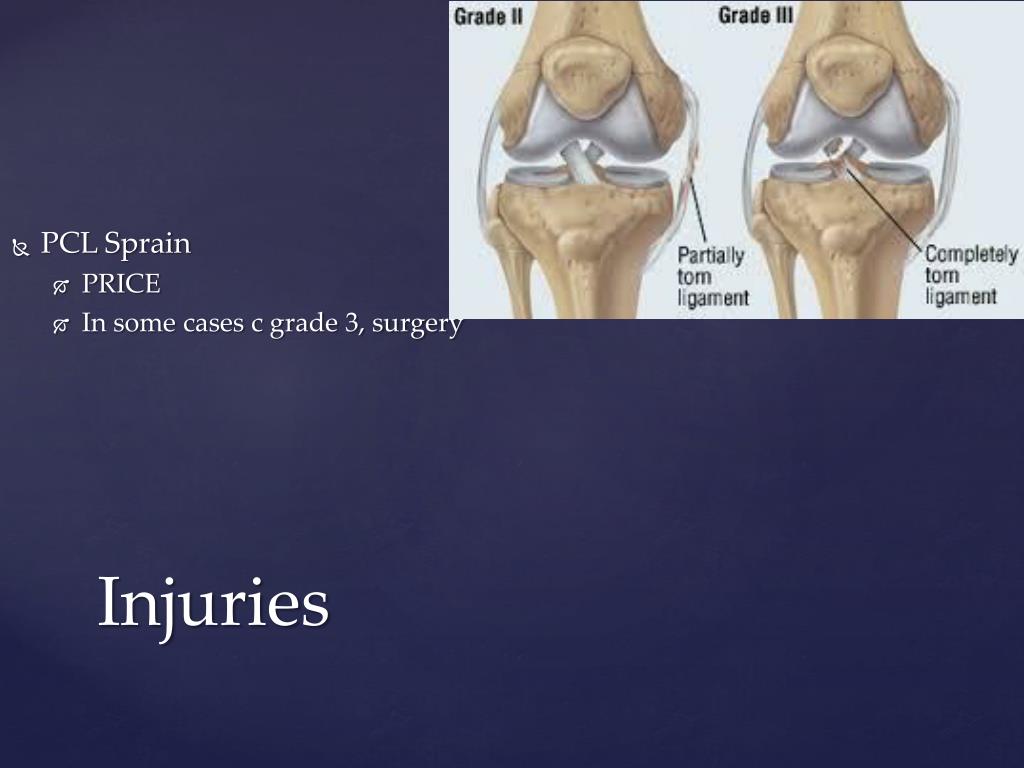 Grade II

Grade III

Partially torn ligament

Completely torn ligament

PCL Sprain
PRICE
In some cases c grade 3, surgery

Injuries